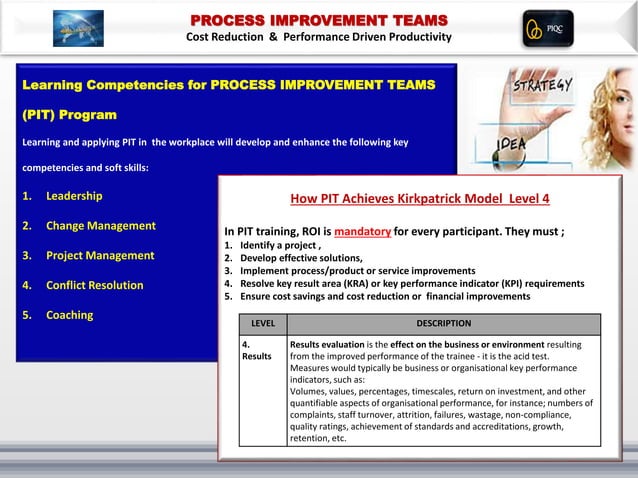 PROCESS IMPROVEMENT TEAMS
Cost Reduction & Performance Driven Productivity

PIQC

Learning Competencies for PROCESS IMPROVEMENT TEAMS (PIT) Program

Learning and applying PIT in the workplace will develop and enhance the following key competencies and soft skills:

1. Leadership
2. Change Management
3. Project Management
4. Conflict Resolution
5. Coaching

STRATEGY
IDEA

How PIT Achieves Kirkpatrick Model Level 4

In PIT training, ROI is mandatory for every participant. They must ;
1. Identify a project ,
2. Develop effective solutions,
3. Implement process/product or service improvements
4. Resolve key result area (KRA) or key performance indicator (KPI) requirements
5. Ensure cost savings and cost reduction or financial improvements

| LEVEL | DESCRIPTION |
|---|---|
| 4. Results | Results evaluation is the effect on the business or environment resulting from the improved performance of the trainee - it is the acid test. Measures would typically be business or organisational key performance indicators, such as: Volumes, values, percentages, timescales, return on investment, and other quantifiable aspects of organisational performance, for instance; numbers of complaints, staff turnover, attrition, failures, wastage, non-compliance, quality ratings, achievement of standards and accreditations, growth, retention, etc. |